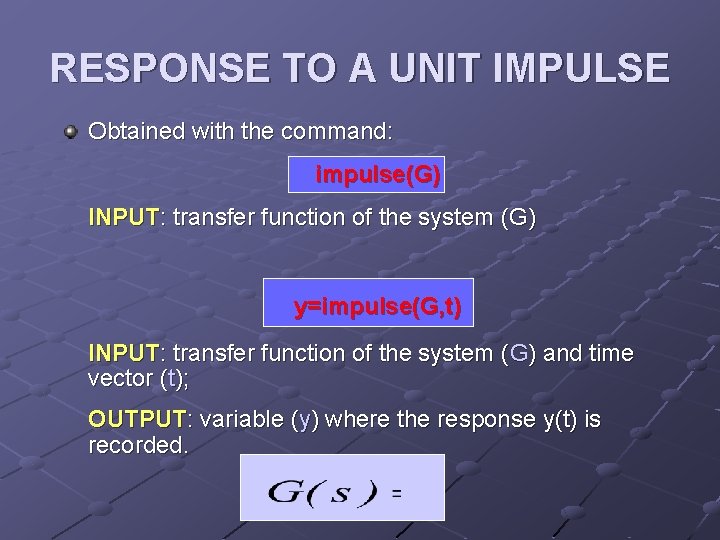 RESPONSE TO A UNIT IMPULSE

Obtained with the command:

impulse(G)

INPUT: transfer function of the system (G)

y=impulse(G,t)

INPUT: transfer function of the system (G) and time vector (t);

OUTPUT: variable (y) where the response y(t) is recorded.

$G(s) =$